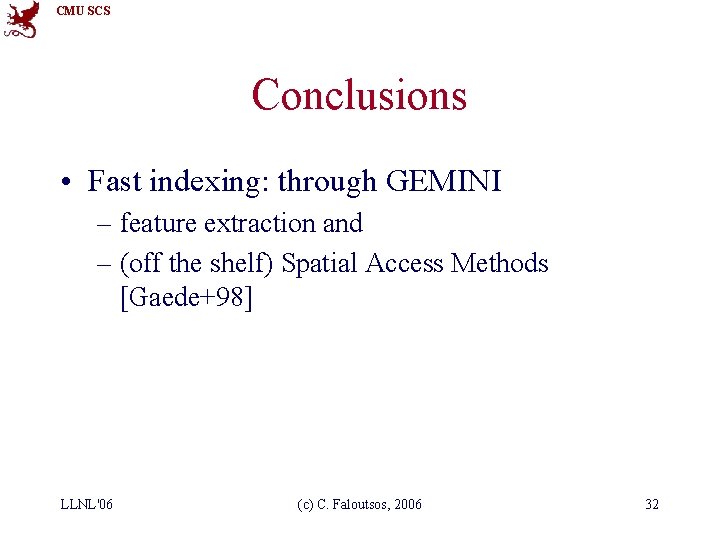 CMU SCS

Conclusions

• Fast indexing: through GEMINI
– feature extraction and
– (off the shelf) Spatial Access Methods [Gaede+98]

LLNL'06

(c) C. Faloutsos, 2006

32